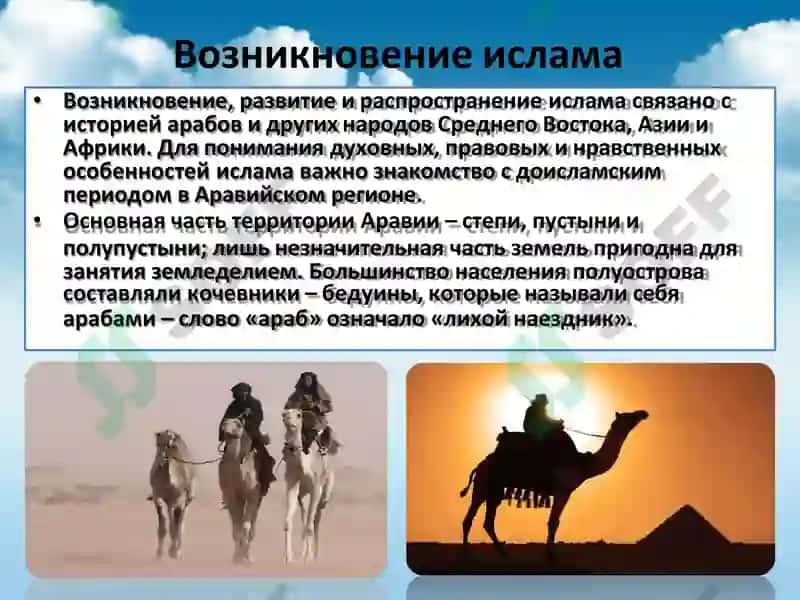 Возникновение ислама

• Возникновение, развитие и распространение ислама связано с историей арабов и других народов Среднего Востока, Азии и Африки. Для понимания духовных, правовых и нравственных особенностей ислама важно знакомство с доисламским периодом в Аравийском регионе.
• Основная часть территории Аравии – степи, пустыни и полупустыни; лишь незначительная часть земель пригодна для занятия земледелием. Большинство населения полуострова составляли кочевники – бедуины, которые называли себя арабами – слово «араб» означало «лихой наездник».